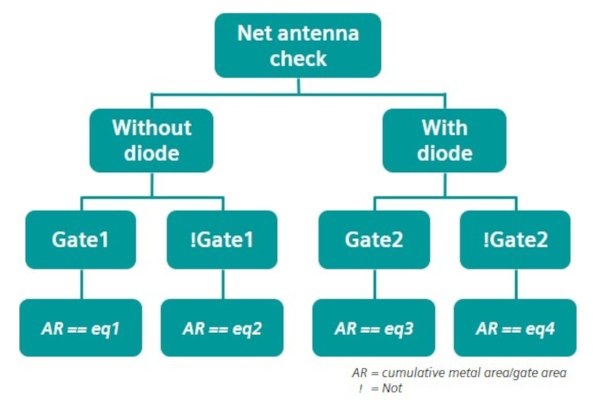 Net antenna check

Without diode

With diode

Gate1

!Gate1

Gate2

!Gate2

AR == eq1

AR == eq2

AR == eq3

AR == eq4

AR = cumulative metal area/gate area
! = Not